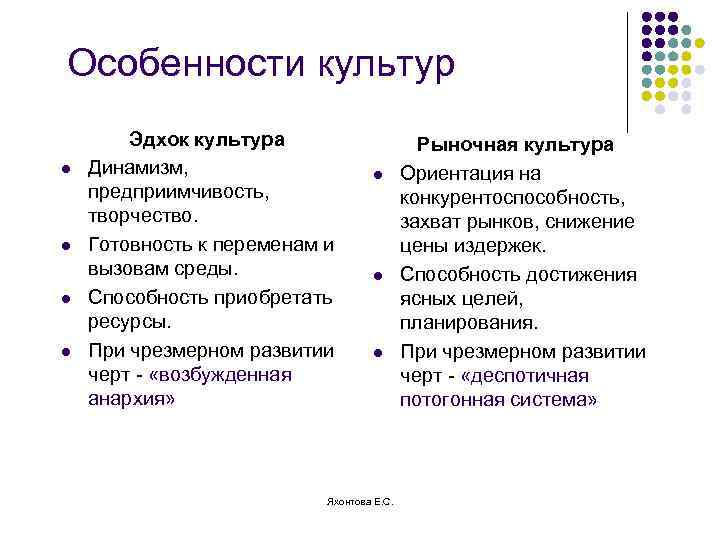 Особенности культур

Эдхок культура
- Динамизм, предприимчивость, творчество.
- Готовность к переменам и вызовам среды.
- Способность приобретать ресурсы.
- При чрезмерном развитии черт - «возбужденная анархия»

Рыночная культура
- Ориентация на конкурентоспособность, захват рынков, снижение цены издержек.
- Способность достижения ясных целей, планирования.
- При чрезмерном развитии черт - «деспотичная потогонная система»

Яхонтова Е.С.